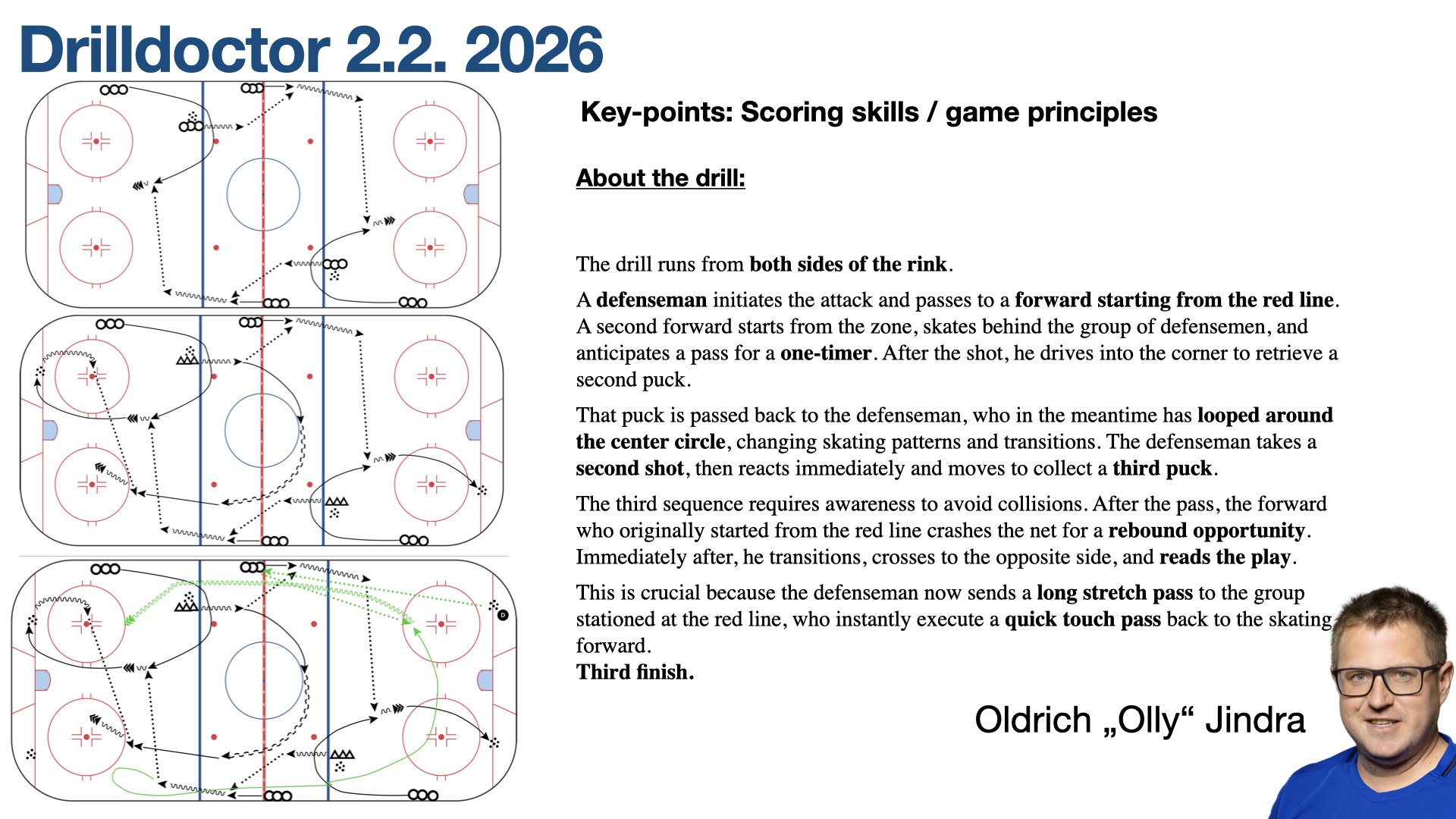 Drilldoctor 2.2. 2026

Key-points: Scoring skills / game principles

About the drill:

The drill runs from both sides of the rink.

A defenseman initiates the attack and passes to a forward starting from the red line. A second forward starts from the zone, skates behind the group of defensemen, and anticipates a pass for a one-timer. After the shot, he drives into the corner to retrieve a second puck.

That puck is passed back to the defenseman, who in the meantime has looped around the center circle, changing skating patterns and transitions. The defenseman takes a second shot, then reacts immediately and moves to collect a third puck.

The third sequence requires awareness to avoid collisions. After the pass, the forward who originally started from the red line crashes the net for a rebound opportunity. Immediately after, he transitions, crosses to the opposite side, and reads the play.

This is crucial because the defenseman now sends a long stretch pass to the group stationed at the red line, who instantly execute a quick touch pass back to the skating forward.
Third finish.

Oldrich „Olly“ Jindra